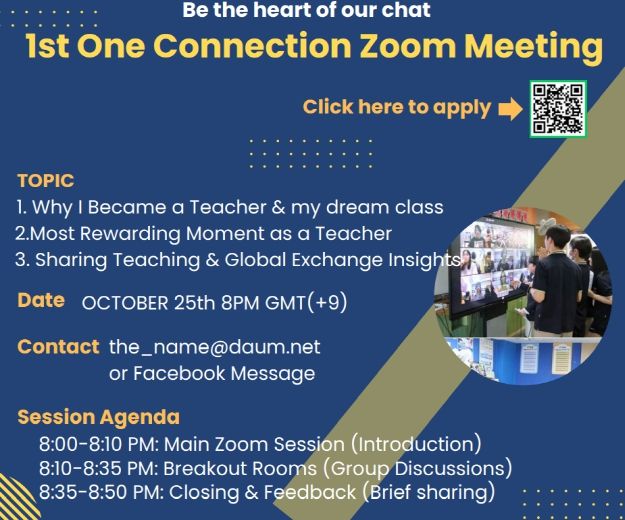 Be the heart of our chat

1st One Connection Zoom Meeting

Click here to apply

TOPIC
1. Why I Became a Teacher & my dream class
2.Most Rewarding Moment as a Teacher
3. Sharing Teaching & Global Exchange Insights

Date OCTOBER 25th 8PM GMT(+9)

Contact the_name@daum.net
or Facebook Message

Session Agenda
8:00-8:10 PM: Main Zoom Session (Introduction)
8:10-8:35 PM: Breakout Rooms (Group Discussions)
8:35-8:50 PM: Closing & Feedback (Brief sharing)